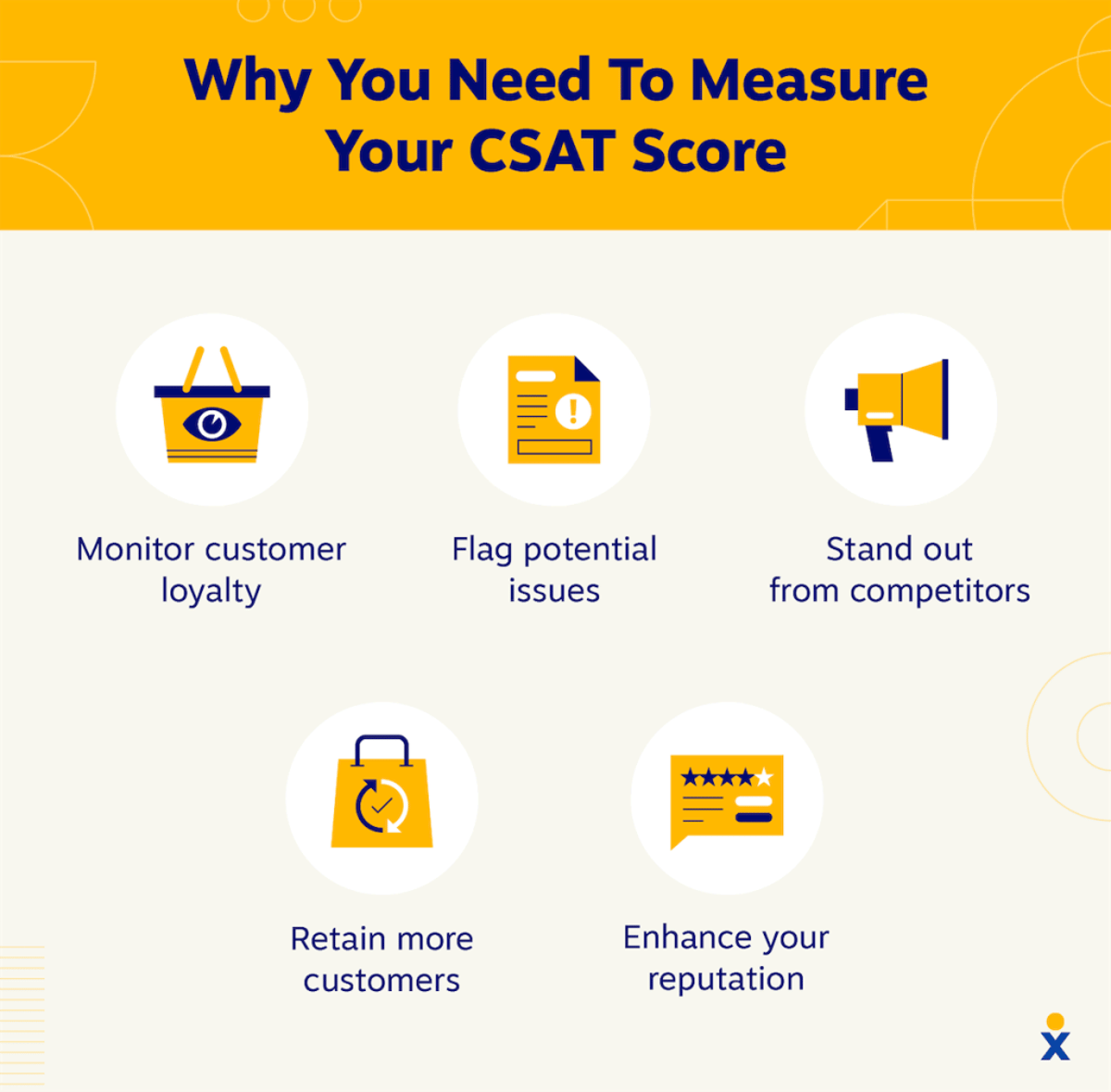 Why You Need To Measure Your CSAT Score

Monitor customer loyalty

Flag potential issues

Stand out from competitors

Retain more customers

Enhance your reputation